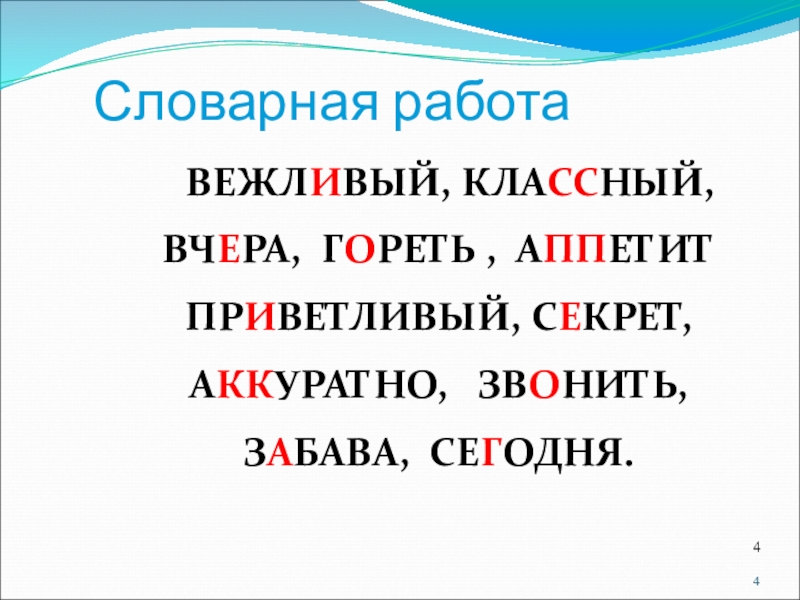 Словарная работа

ВЕЖЛИВЫЙ, КЛАССНЫЙ,

ВЧЕРА, ГОРЕТЬ , АППЕТИТ

ПРИВЕТЛИВЫЙ, СЕКРЕТ,

АККУРАТНО, ЗВОНИТЬ,

ЗАБАВА, СЕГОДНЯ.

4

4